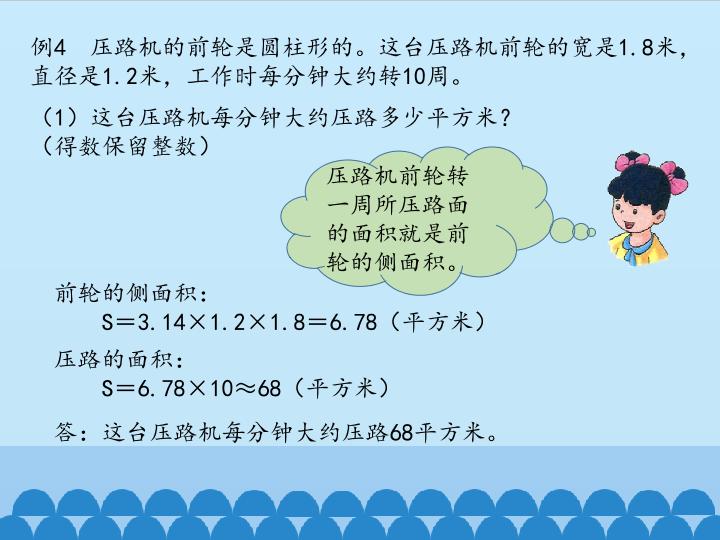 例4　压路机的前轮是圆柱形的。这台压路机前轮的宽是1.8米，直径是1.2米，工作时每分钟大约转10周。

（1）这台压路机每分钟大约压路多少平方米？（得数保留整数）

压路机前轮转一周所压路面的面积就是前轮的侧面积。

前轮的侧面积：
$S=3.14\times1.2\times1.8=6.78$（平方米）

压路的面积：
$S=6.78\times10\approx68$（平方米）

答：这台压路机每分钟大约压路68平方米。